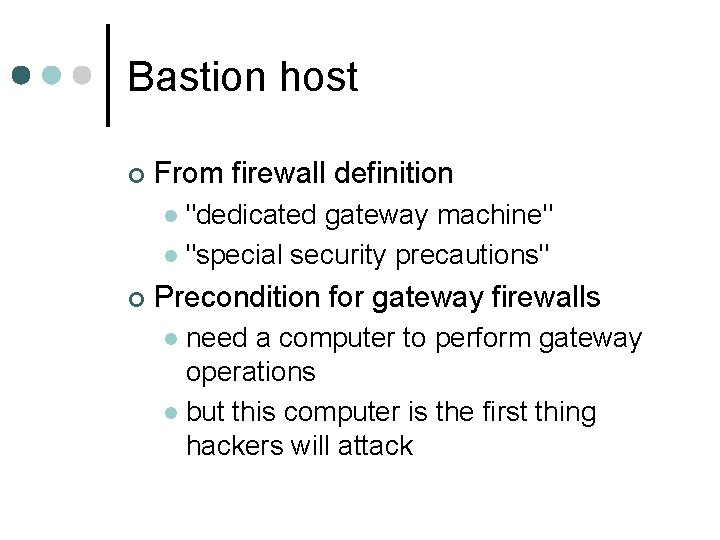 Bastion host

From firewall definition
"dedicated gateway machine"
"special security precautions"

Precondition for gateway firewalls
need a computer to perform gateway operations
but this computer is the first thing hackers will attack